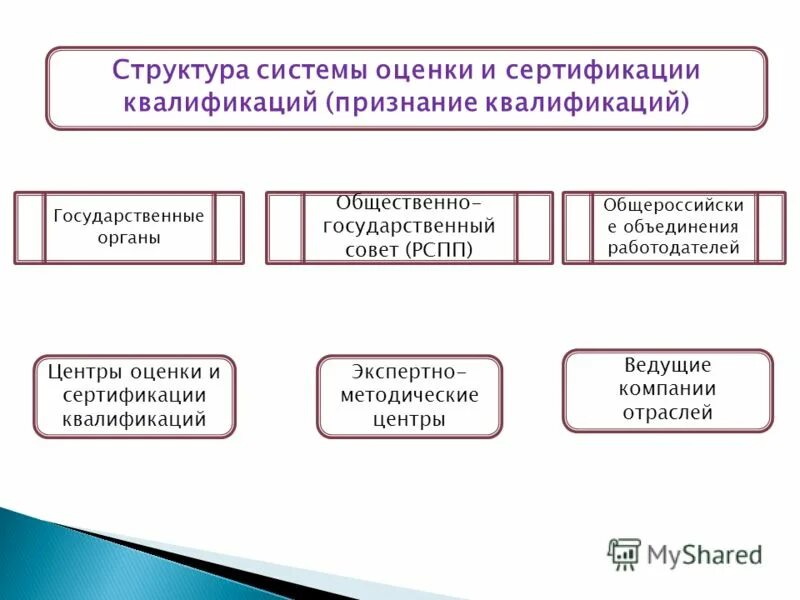 Структура системы оценки и сертификации квалификаций (признание квалификаций)

Государственные органы

Общественно-государственный совет (РСПП)

Общероссийски е объединения работодателей

Центры оценки и сертификации квалификаций

Экспертно-методические центры

Ведущие компании отраслей

MyShared